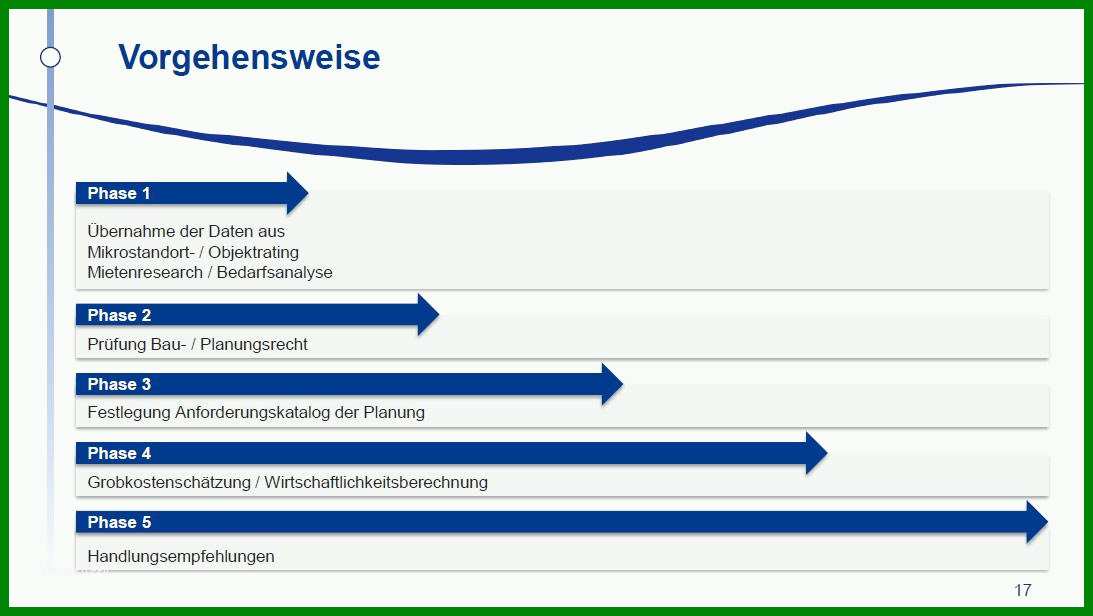 Vorgehensweise

Phase 1

Übernahme der Daten aus
Mikrostandort- / Objektrating
Mietenresearch / Bedarfsanalyse

Phase 2

Prüfung Bau- / Planungsrecht

Phase 3

Festlegung Anforderungskatalog der Planung

Phase 4

Grobkostenschätzung / Wirtschaftlichkeitsberechnung

Phase 5

Handlungsempfehlungen

17